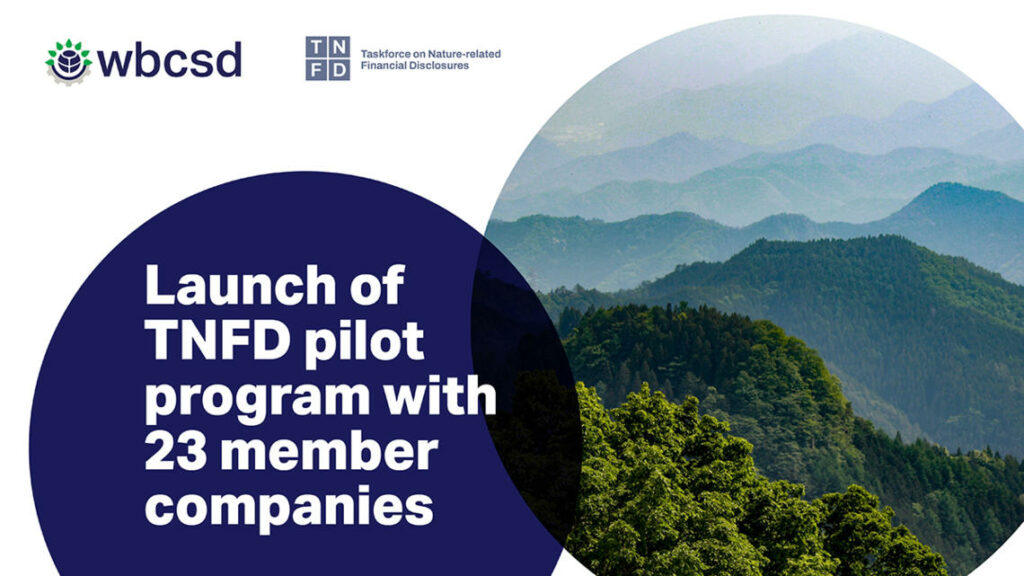 wbcsd

T N
F D
Taskforce on Nature-related Financial Disclosures

Launch of TNFD pilot program with 23 member companies